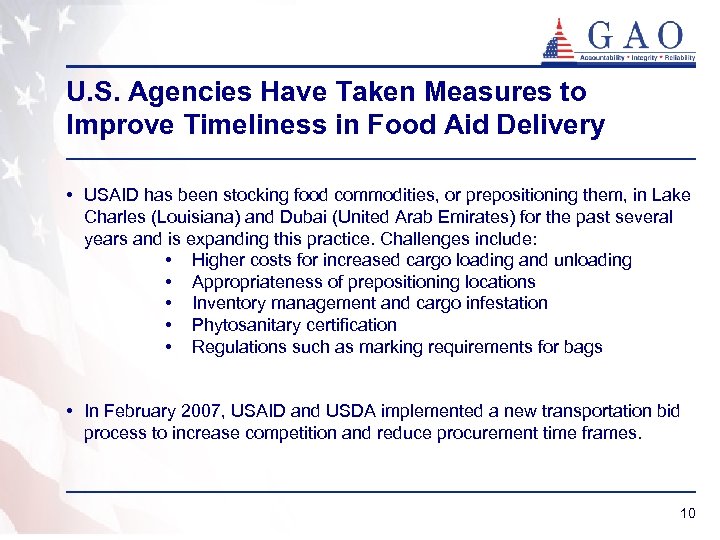 GAO
Accountability * Integrity * Reliability

U.S. Agencies Have Taken Measures to Improve Timeliness in Food Aid Delivery

• USAID has been stocking food commodities, or prepositioning them, in Lake Charles (Louisiana) and Dubai (United Arab Emirates) for the past several years and is expanding this practice. Challenges include:
• Higher costs for increased cargo loading and unloading
• Appropriateness of prepositioning locations
• Inventory management and cargo infestation
• Phytosanitary certification
• Regulations such as marking requirements for bags

• In February 2007, USAID and USDA implemented a new transportation bid process to increase competition and reduce procurement time frames.

10